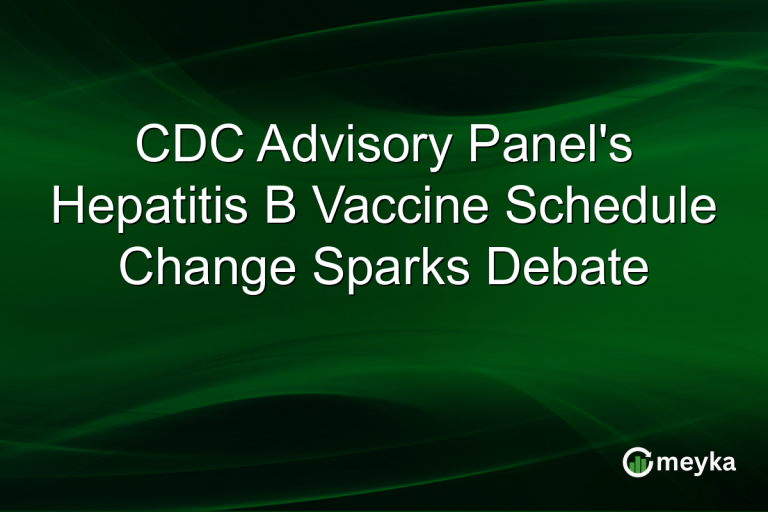 CDC Advisory Panel's Hepatitis B Vaccine Schedule Change Sparks Debate

meyka